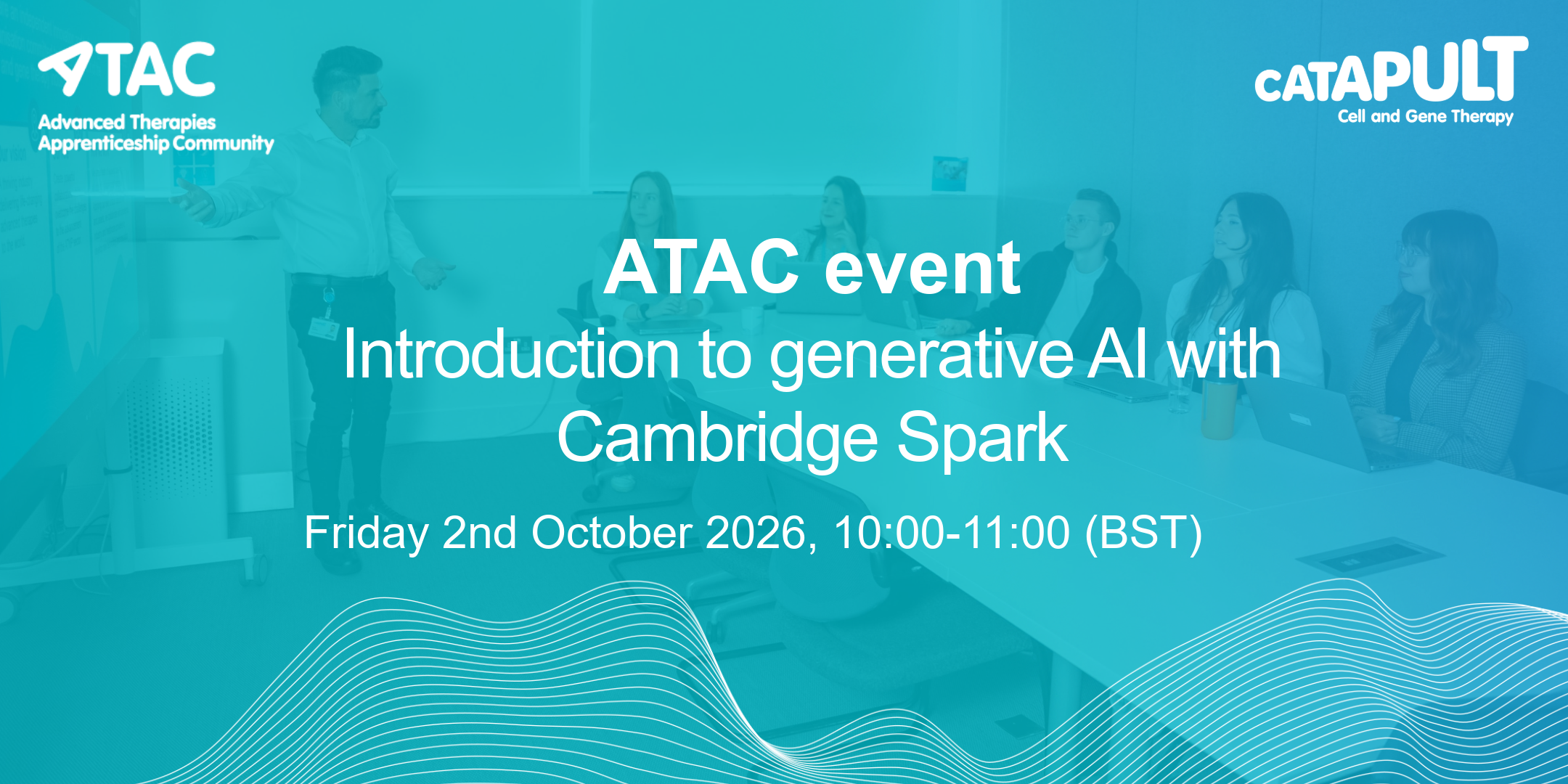 ATAC
Advanced Therapies Apprenticeship Community

CATAPULT
Cell and Gene Therapy

ATAC event
Introduction to generative AI with Cambridge Spark

Friday 2nd October 2026, 10:00-11:00 (BST)